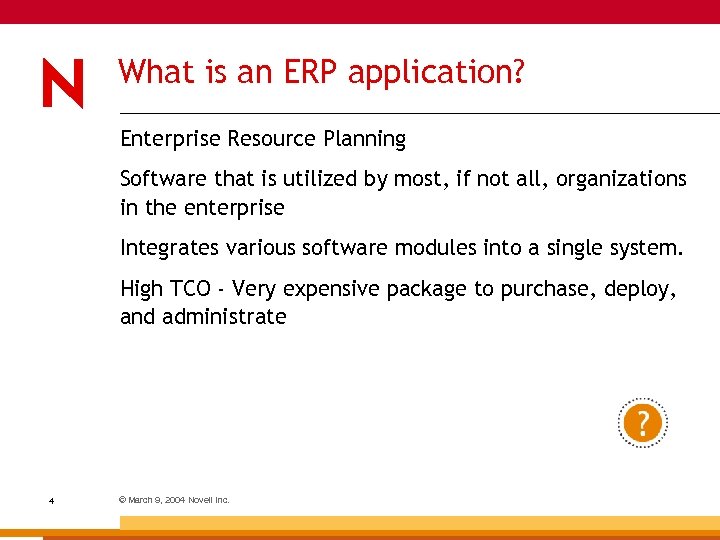 N

What is an ERP application?

Enterprise Resource Planning

Software that is utilized by most, if not all, organizations in the enterprise

Integrates various software modules into a single system.

High TCO - Very expensive package to purchase, deploy, and administrate

?

4

© March 9, 2004 Novell Inc.